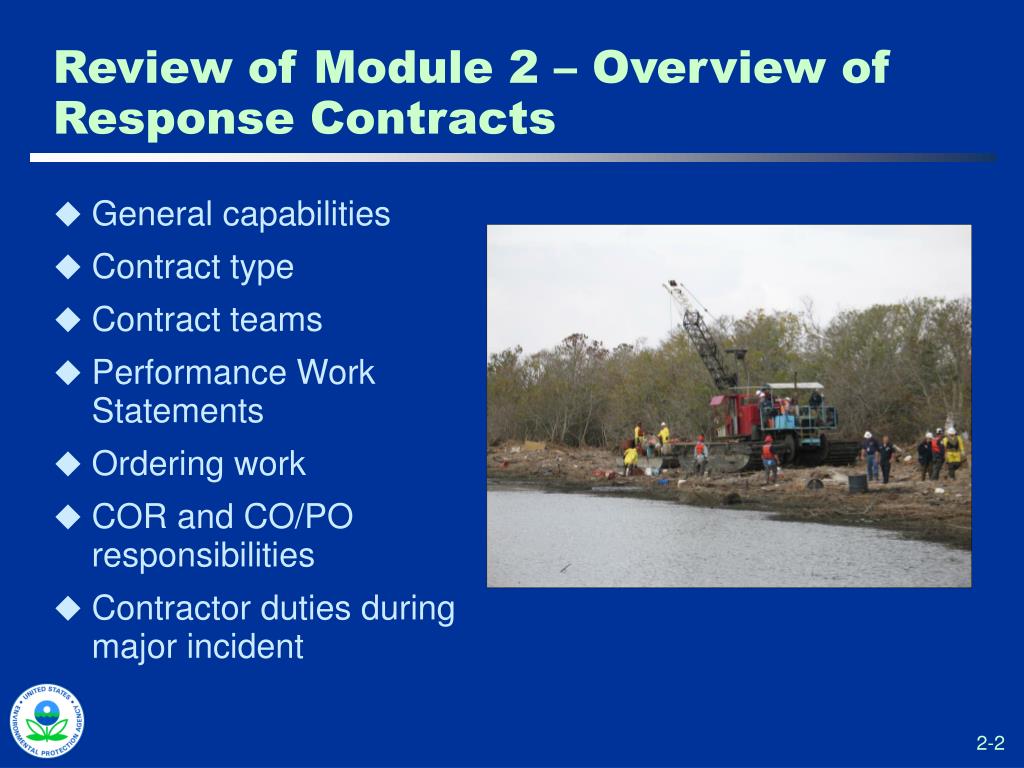 Review of Module 2 – Overview of Response Contracts

◆ General capabilities
◆ Contract type
◆ Contract teams
◆ Performance Work Statements
◆ Ordering work
◆ COR and CO/PO responsibilities
◆ Contractor duties during major incident

UNITED STATES ENVIRONMENTAL PROTECTION AGENCY

2-2